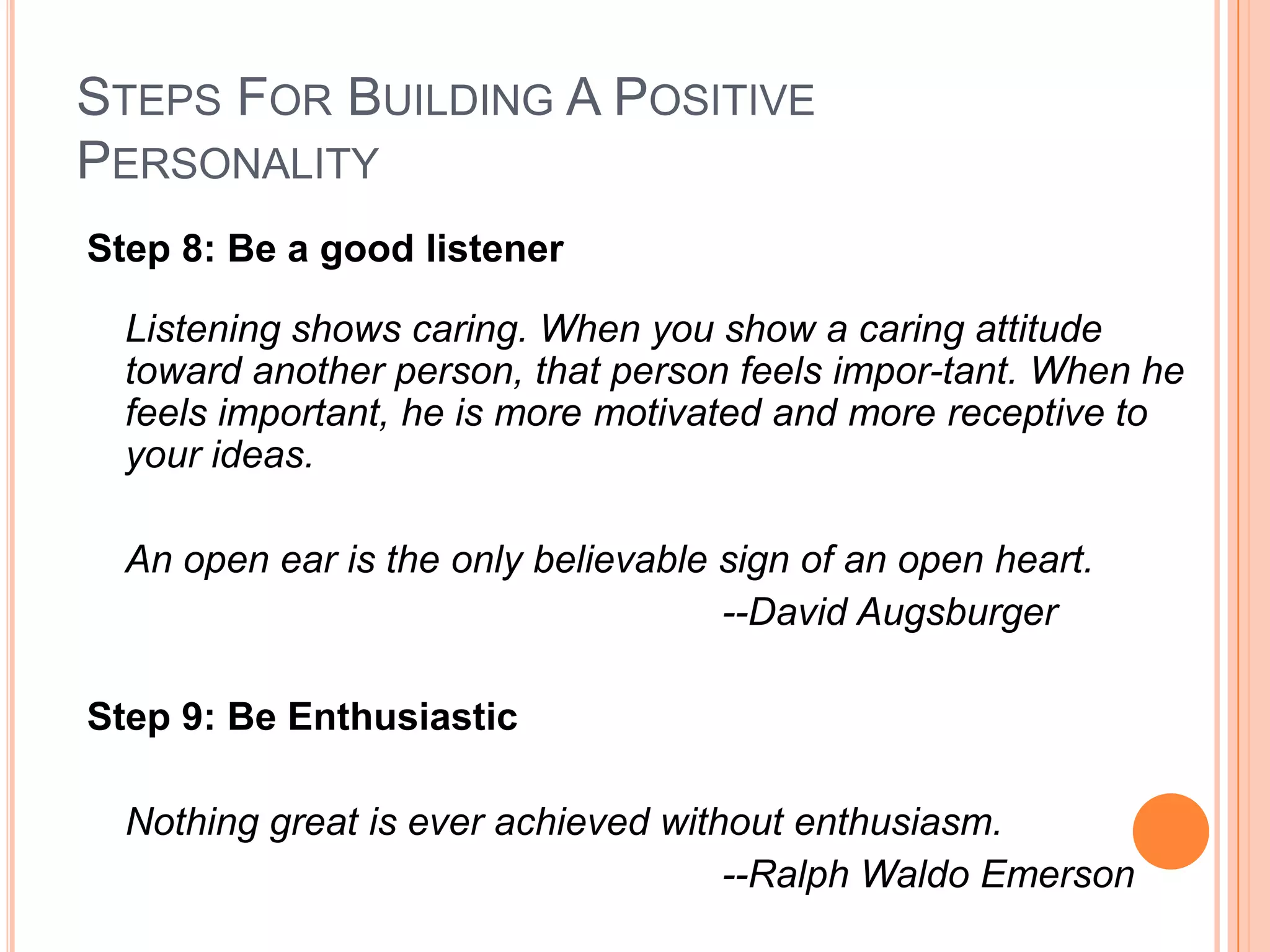 STEPS FOR BUILDING A POSITIVE PERSONALITY

Step 8: Be a good listener

Listening shows caring. When you show a caring attitude toward another person, that person feels impor-tant. When he feels important, he is more motivated and more receptive to your ideas.

An open ear is the only believable sign of an open heart.
--David Augsburger

Step 9: Be Enthusiastic

Nothing great is ever achieved without enthusiasm.
--Ralph Waldo Emerson